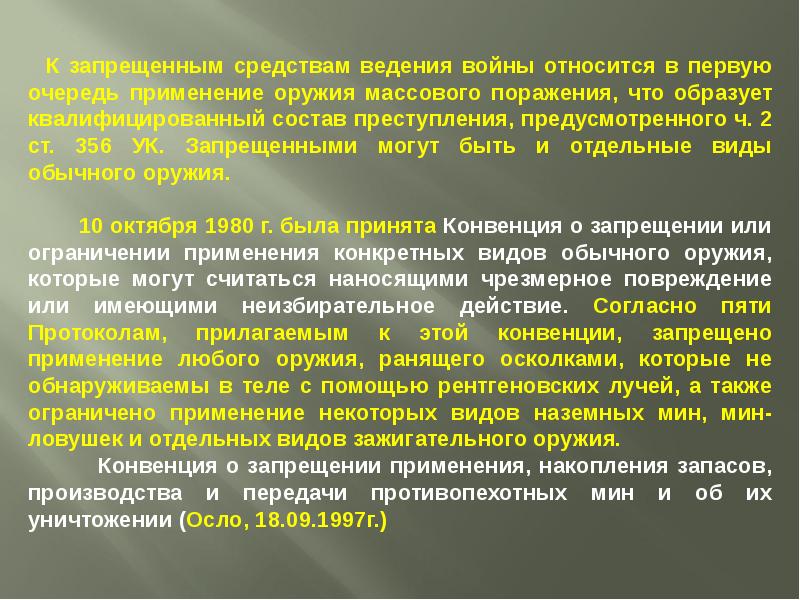 К запрещенным средствам ведения войны относится в первую очередь применение оружия массового поражения, что образует квалифицированный состав преступления, предусмотренного ч. 2 ст. 356 УК. Запрещенными могут быть и отдельные виды обычного оружия.

10 октября 1980 г. была принята Конвенция о запрещении или ограничении применения конкретных видов обычного оружия, которые могут считаться наносящими чрезмерное повреждение или имеющими неизбирательное действие. Согласно пяти Протоколам, прилагаемым к этой конвенции, запрещено применение любого оружия, ранящего осколками, которые не обнаруживаемы в теле с помощью рентгеновских лучей, а также ограничено применение некоторых видов наземных мин, мин-ловушек и отдельных видов зажигательного оружия.

Конвенция о запрещении применения, накопления запасов, производства и передачи противопехотных мин и об их уничтожении (Осло, 18.09.1997г.)